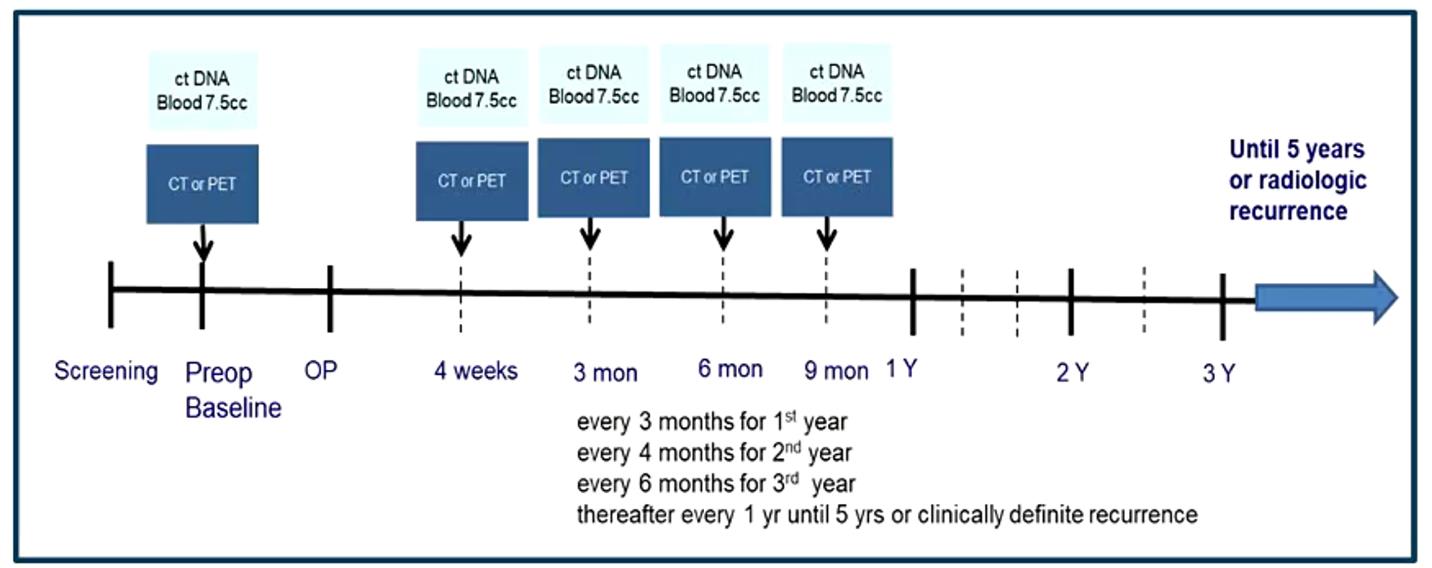 ct DNA
Blood 7.5cc

CT or PET

ct DNA
Blood 7.5cc

CT or PET

ct DNA
Blood 7.5cc

CT or PET

ct DNA
Blood 7.5cc

CT or PET

ct DNA
Blood 7.5cc

CT or PET

Until 5 years or radiologic recurrence

Screening

Preop Baseline

OP

4 weeks

3 mon

6 mon

9 mon

1 Y

2 Y

3 Y

every 3 months for 1$^{st}$ year
every 4 months for 2$^{nd}$ year
every 6 months for 3$^{rd}$ year
thereafter every 1 yr until 5 yrs or clinically definite recurrence